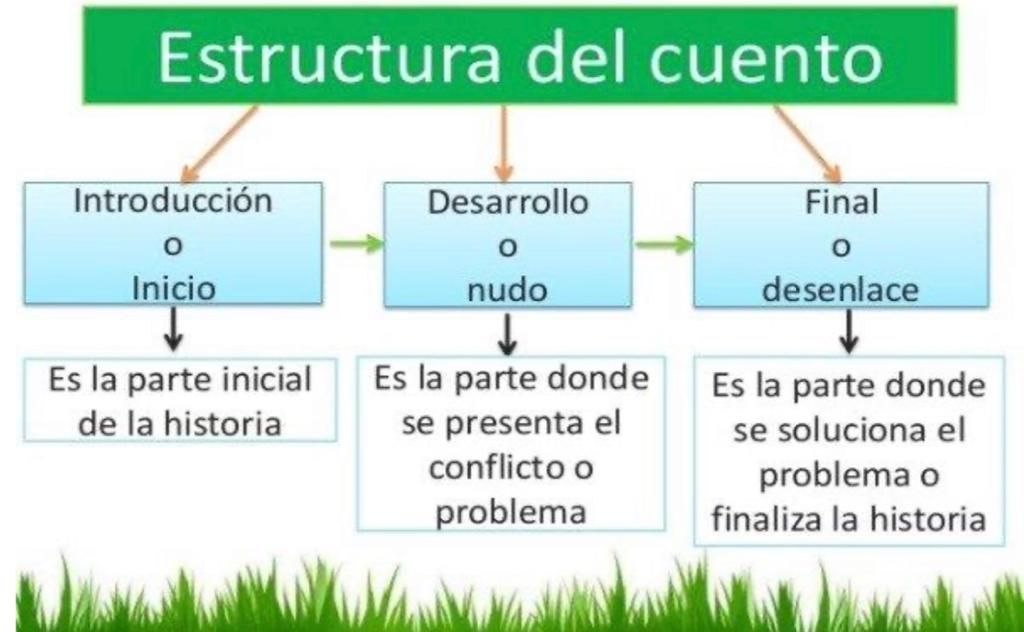 Estructura del cuento

Introducción
o
Inicio

Es la parte inicial de la historia

Desarrollo
o
nudo

Es la parte donde se presenta el conflicto o problema

Final
o
desenlace

Es la parte donde se soluciona el problema o finaliza la historia